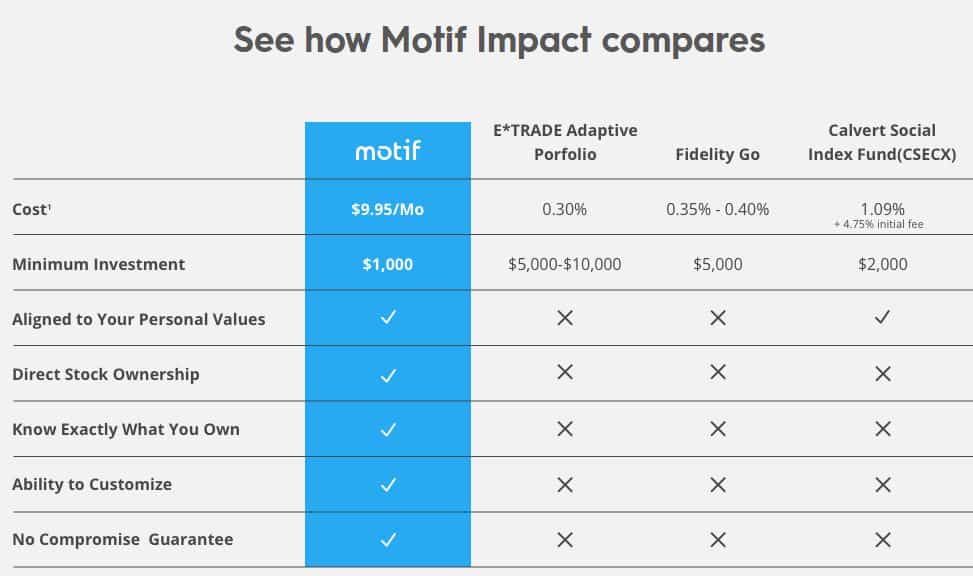 See how Motif Impact compares

| | motif | E*TRADE Adaptive Porfolio | Fidelity Go | Calvert Social Index Fund(CSECX) |
|---|---|---|---|---|
| Cost¹ | $9.95/Mo | 0.30% | 0.35% - 0.40% | 1.09% + 4.75% initial fee |
| Minimum Investment | $1,000 | $5,000-$10,000 | $5,000 | $2,000 |
| Aligned to Your Personal Values | ✓ | ✕ | ✕ | ✓ |
| Direct Stock Ownership | ✓ | ✕ | ✕ | ✕ |
| Know Exactly What You Own | ✓ | ✕ | ✕ | ✕ |
| Ability to Customize | ✓ | ✕ | ✕ | ✕ |
| No Compromise Guarantee | ✓ | ✕ | ✕ | ✕ |